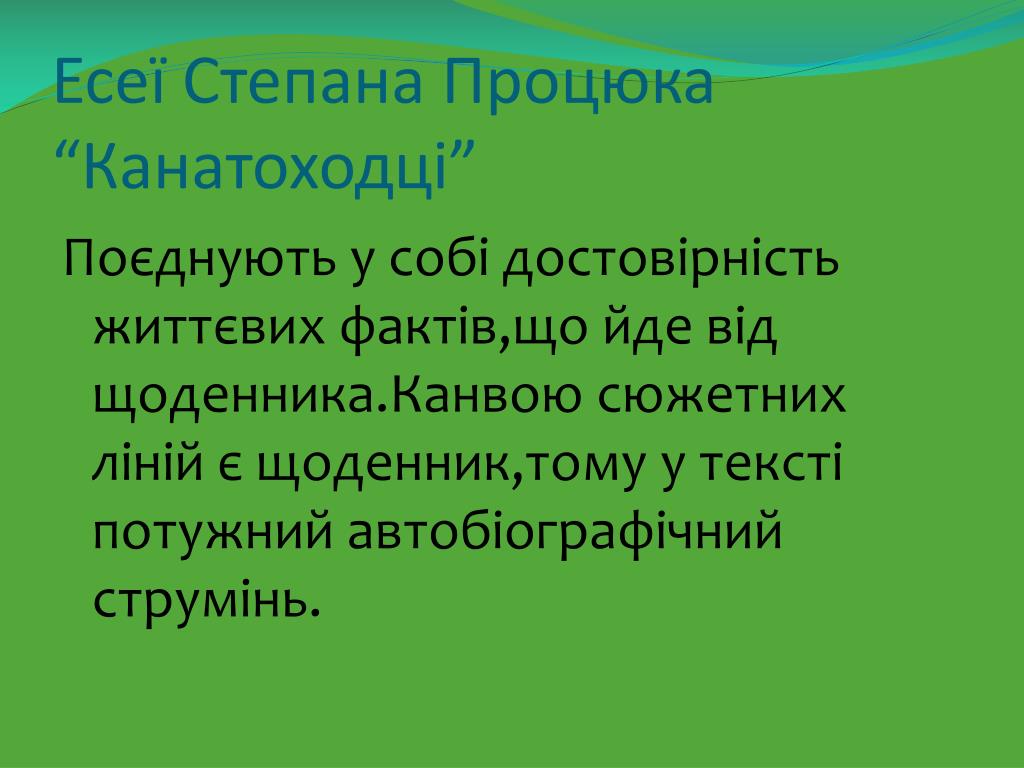 Есеї Степана Процюка “Канатоходці”

Поєднують у собі достовірність життєвих фактів,що йде від щоденника.Канвою сюжетних ліній є щоденник,тому у тексті потужний автобіографічний струмінь.